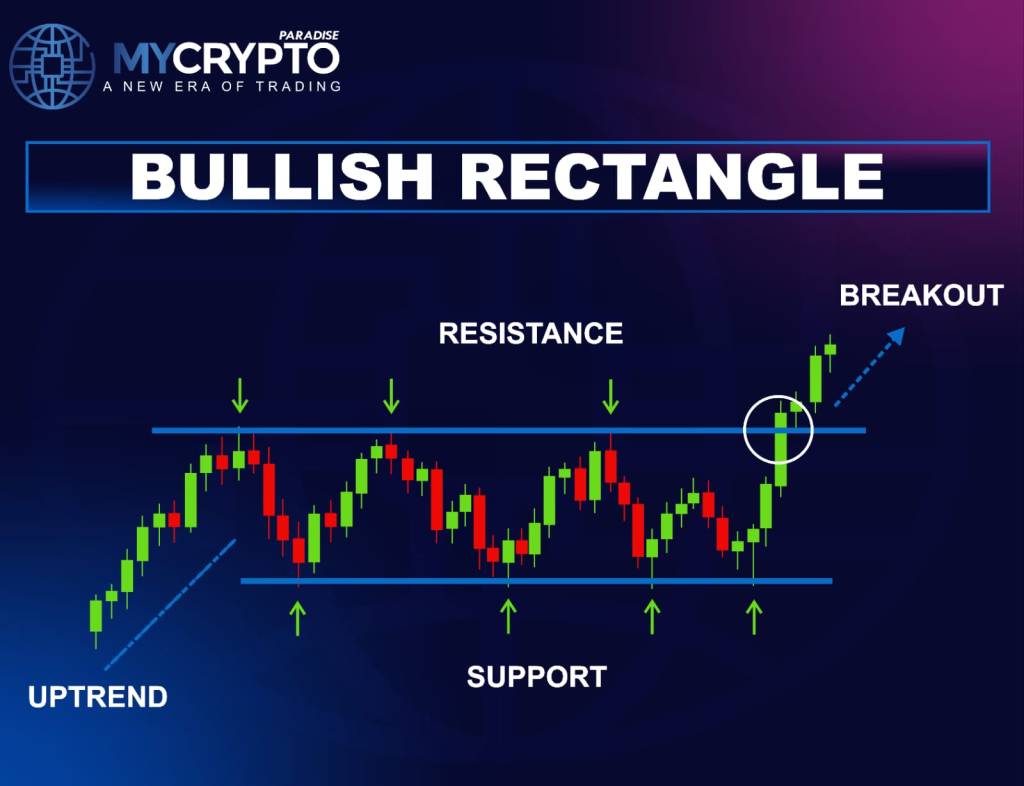 MYCRYPTO PARADISE
A NEW ERA OF TRADING

BULLISH RECTANGLE

BREAKOUT

RESISTANCE

UPTREND

SUPPORT